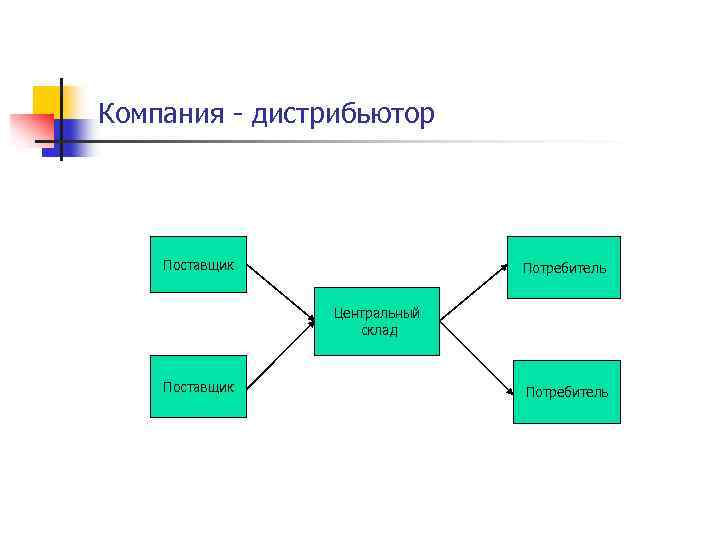 Компания - дистрибьютор

Поставщик

Поставщик

Центральный склад

Потребитель

Потребитель